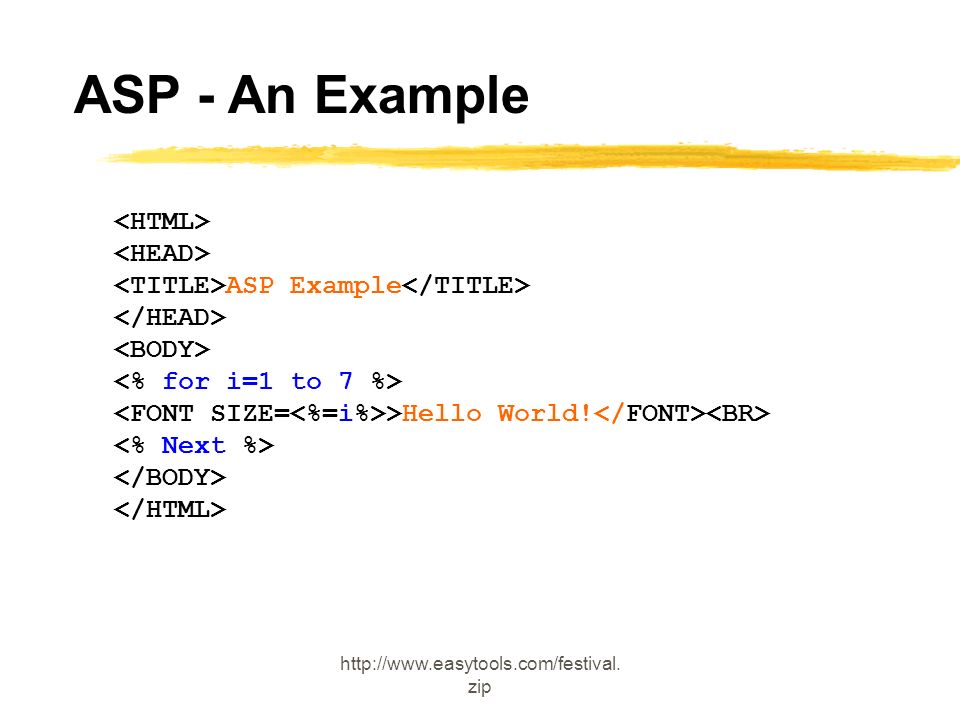 ASP - An Example

<HTML>
<HEAD>
<TITLE>ASP Example</TITLE>
</HEAD>
<BODY>
<% for i=1 to 7 %>
<FONT SIZE=<%=i%>>Hello World!</FONT><BR>
<% Next %>
</BODY>
</HTML>

http://www.easytools.com/festival.zip